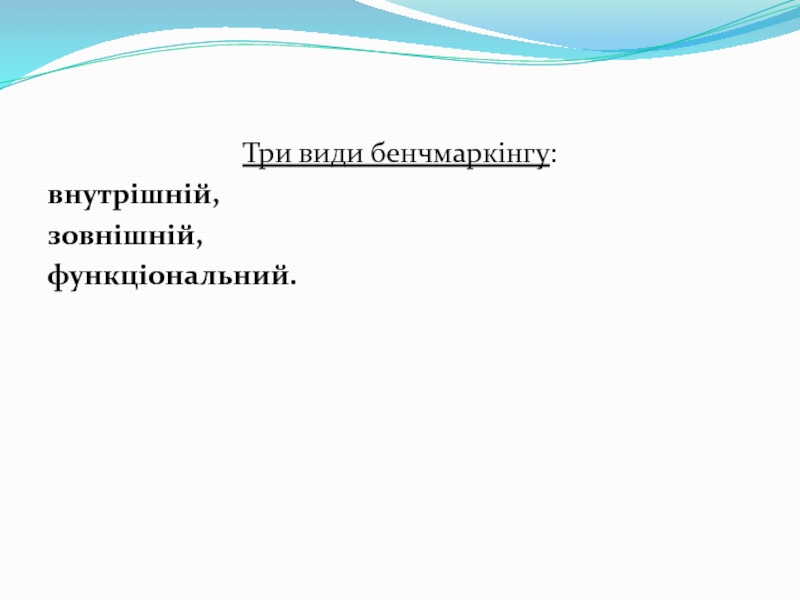 Три види бенчмаркінгу:

внутрішній,

зовнішній,

функціональний.